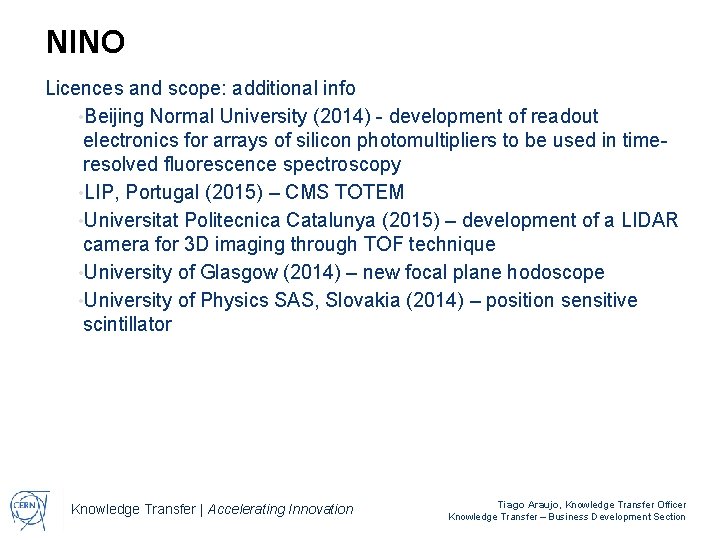 NINO

Licences and scope: additional info

•Beijing Normal University (2014) - development of readout electronics for arrays of silicon photomultipliers to be used in time-resolved fluorescence spectroscopy

•LIP, Portugal (2015) – CMS TOTEM

•Universitat Politecnica Catalunya (2015) – development of a LIDAR camera for 3D imaging through TOF technique

•University of Glasgow (2014) – new focal plane hodoscope

•University of Physics SAS, Slovakia (2014) – position sensitive scintillator

CERN

Knowledge Transfer | Accelerating Innovation

Tiago Araujo, Knowledge Transfer Officer
Knowledge Transfer – Business Development Section